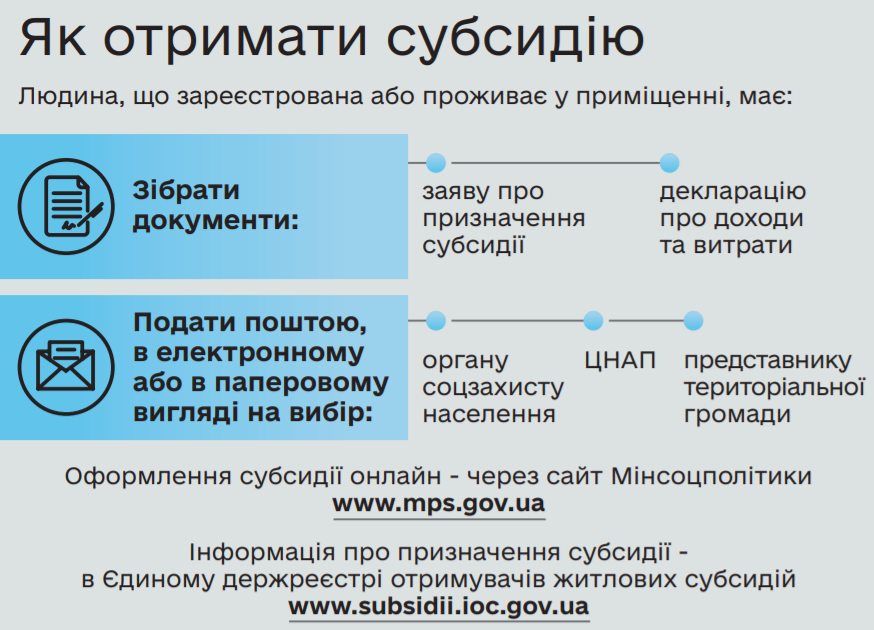 Як отримати субсидію

Людина, що зареєстрована або проживає у приміщенні, має:

Зібрати документи:

заяву про призначення субсидії

декларацію про доходи та витрати

Подати поштою, в електронному або в паперовому вигляді на вибір:

органу соцзахисту населення

ЦНАП

представнику територіальної громади

Оформлення субсидії онлайн - через сайт Мінсоцполітики
www.mps.gov.ua

Інформація про призначення субсидії - в Єдиному держреєстрі отримувачів житлових субсидій
www.subsidii.ioc.gov.ua